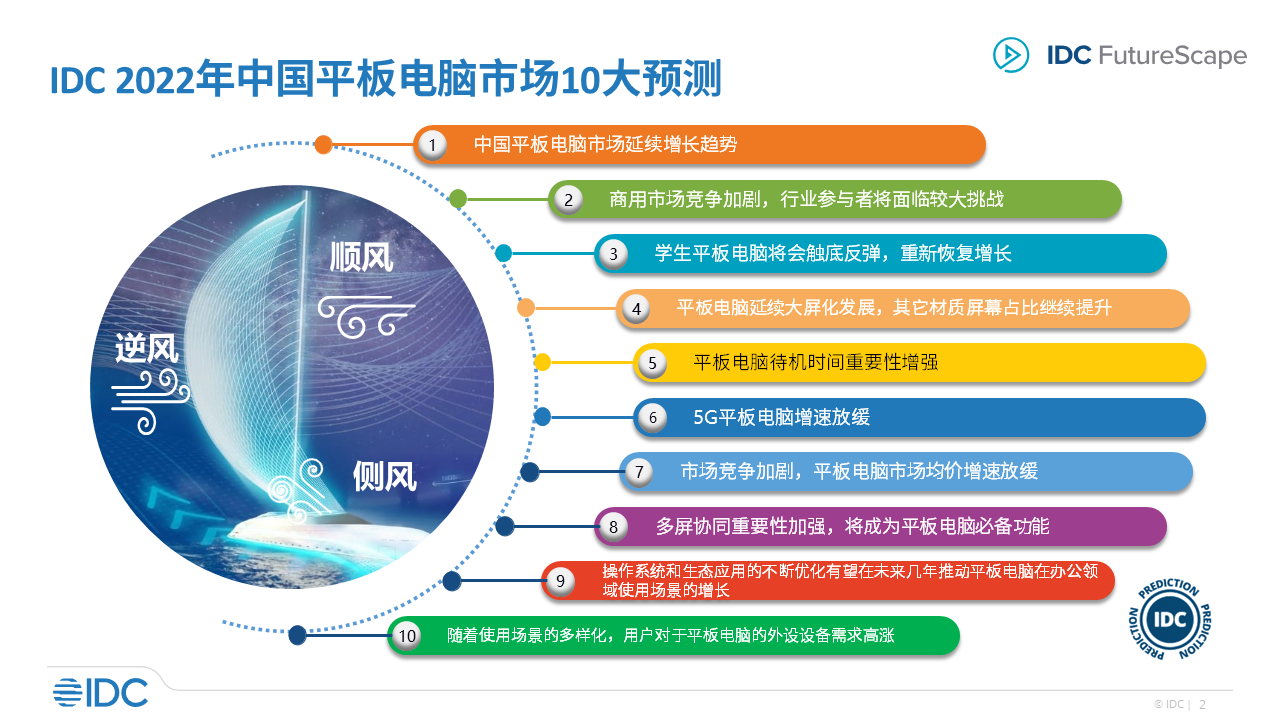 IDC 2022年中国平板电脑市场10大预测

IDC FutureScape

顺风

逆风

侧风

1 中国平板电脑市场延续增长趋势

2 商用市场竞争加剧，行业参与者将面临较大挑战

3 学生平板电脑将会触底反弹，重新恢复增长

4 平板电脑延续大屏化发展，其它材质屏幕占比继续提升

5 平板电脑待机时间重要性增强

6 5G平板电脑增速放缓

7 市场竞争加剧，平板电脑市场均价增速放缓

8 多屏协同重要性加强，将成为平板电脑必备功能

9 操作系统和生态应用的不断优化有望在未来几年推动平板电脑在办公领域使用场景的增长

10 随着使用场景的多样化，用户对于平板电脑的外设设备需求高涨

PREDICTION PREDICTION PREDICTION IDC

IDC

© IDC | 2